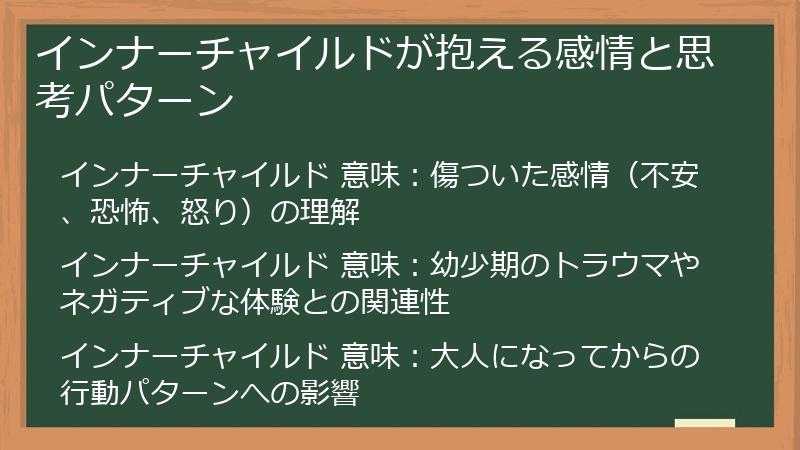 インナーチャイルドが抱える感情と思考パターン

インナーチャイルド 意味：傷ついた感情（不安、恐怖、怒り）の理解

インナーチャイルド 意味：幼少期のトラウマやネガティブな体験との関連性

インナーチャイルド 意味：大人になってからの行動パターンへの影響